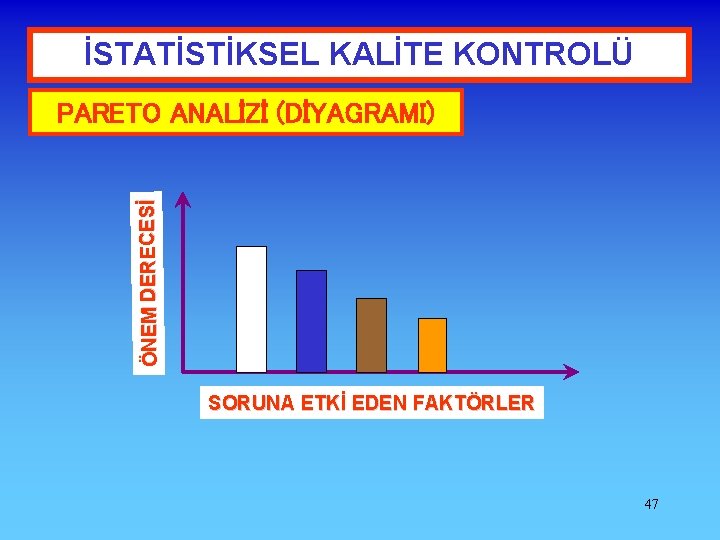 İSTATİSTİKSEL KALİTE KONTROLÜ

PARETO ANALİZİ (DİYAGRAMI)

ÖNEM DERECESİ

SORUNA ETKİ EDEN FAKTÖRLER

47